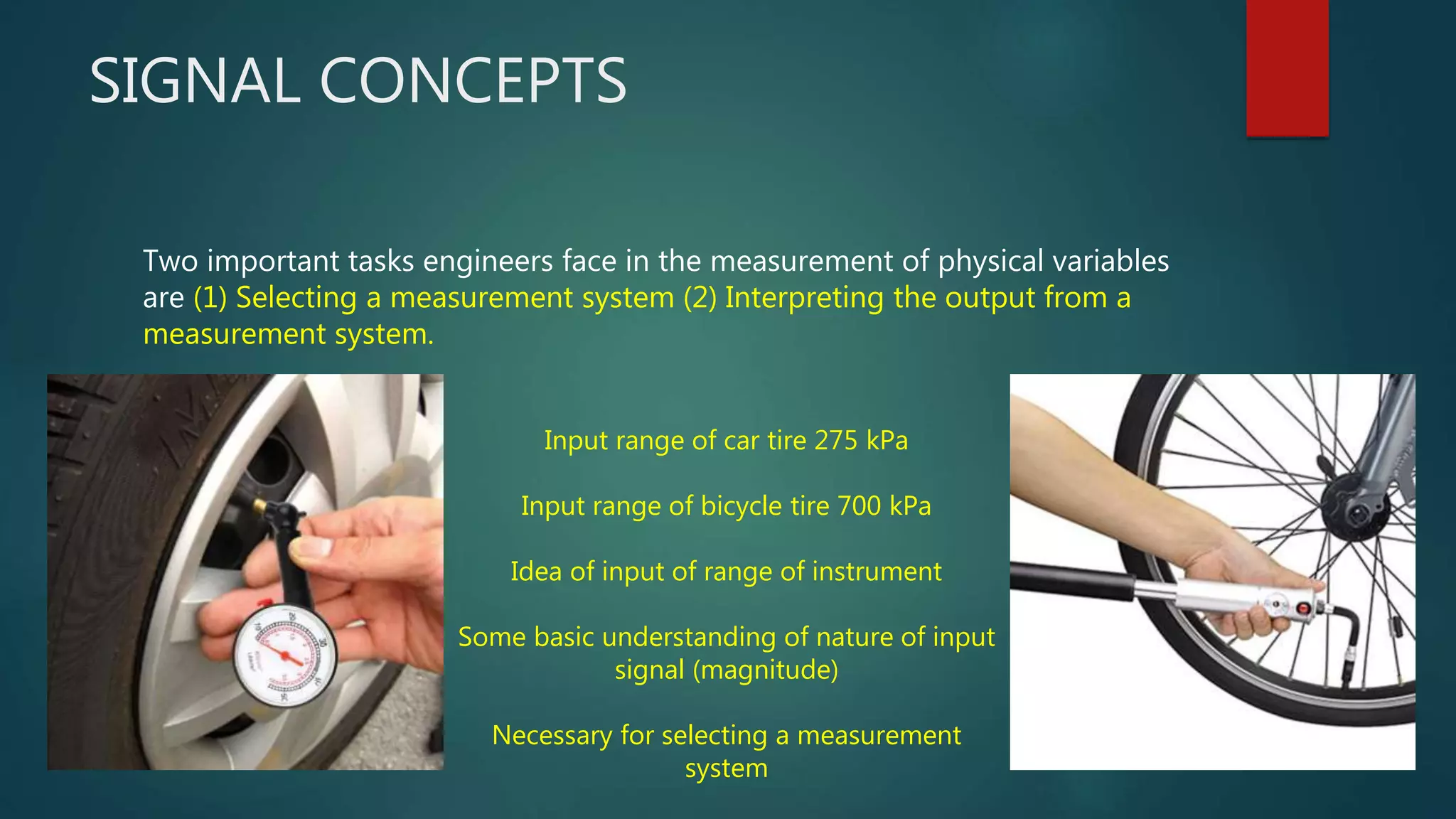 SIGNAL CONCEPTS

Two important tasks engineers face in the measurement of physical variables are (1) Selecting a measurement system (2) Interpreting the output from a measurement system.

Input range of car tire 275 kPa

Input range of bicycle tire 700 kPa

Idea of input of range of instrument

Some basic understanding of nature of input signal (magnitude)

Necessary for selecting a measurement system